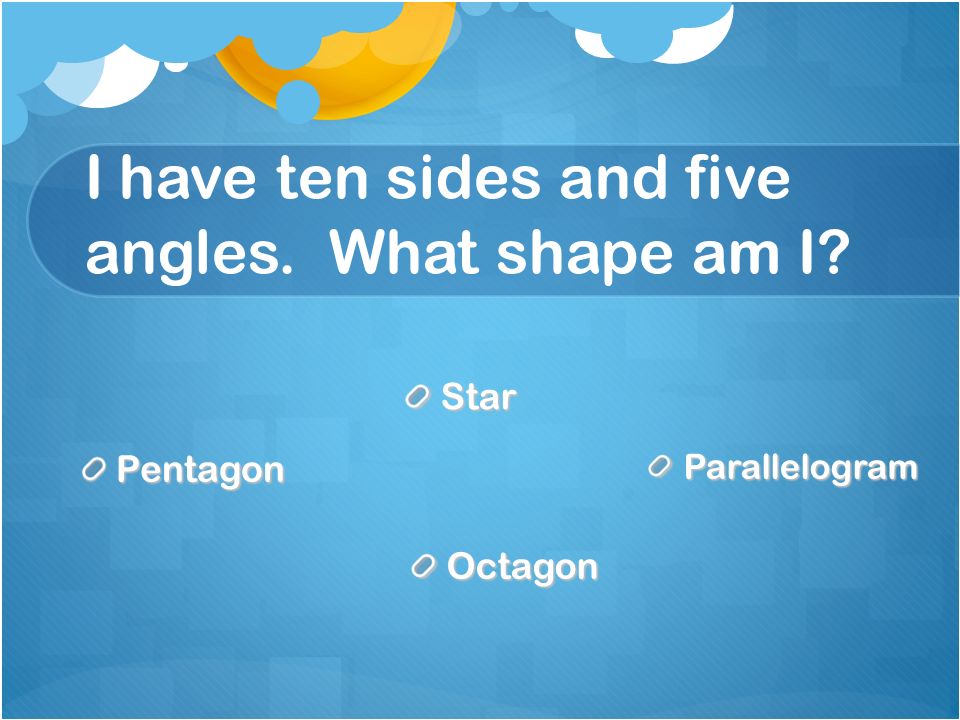 I have ten sides and five angles.  What shape am I?

Star

Pentagon

Parallelogram

Octagon